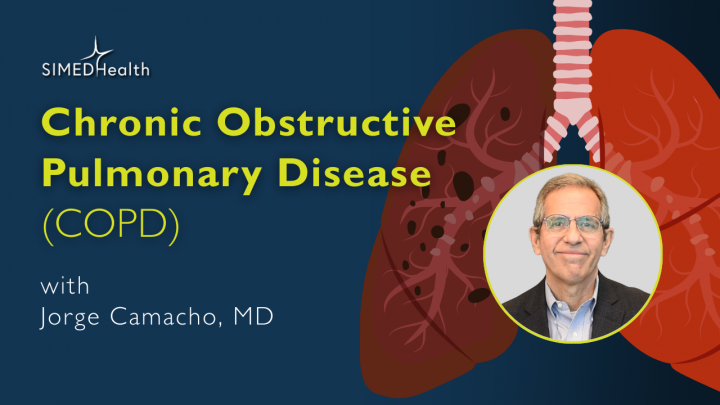 SIMEDHealth

Chronic Obstructive Pulmonary Disease (COPD)

with
Jorge Camacho, MD